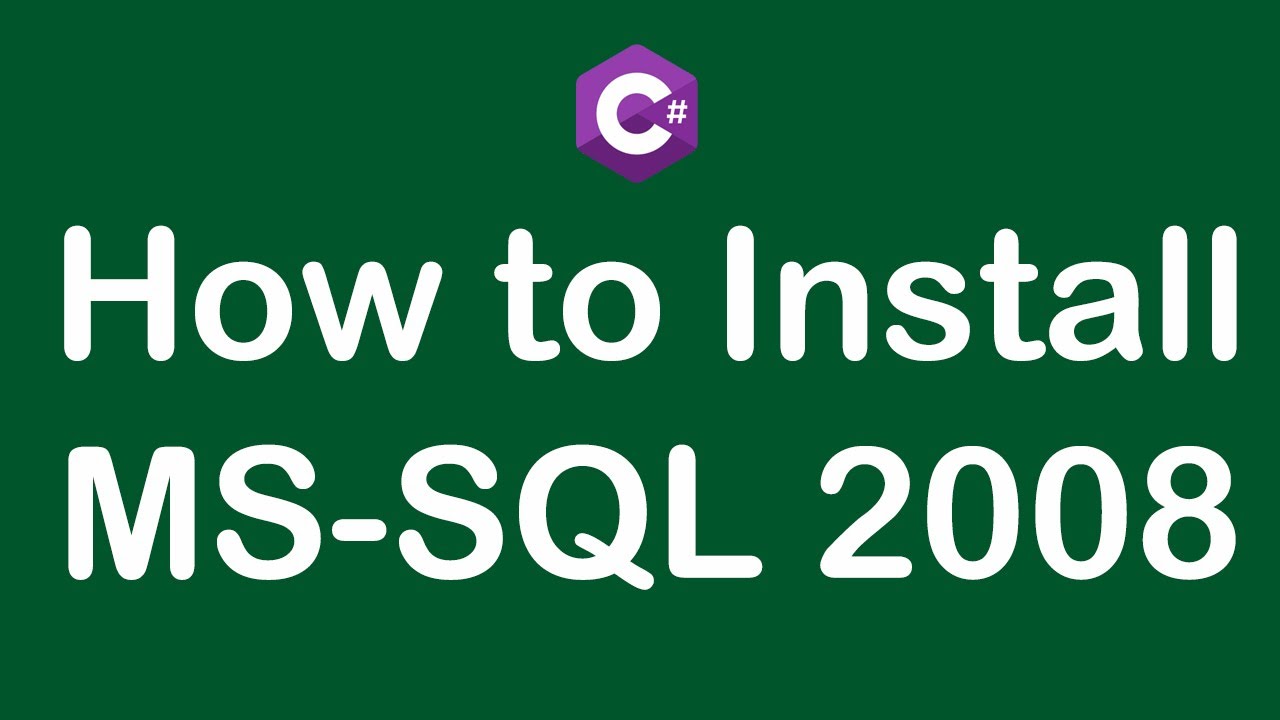 C#

How to Install MS-SQL 2008